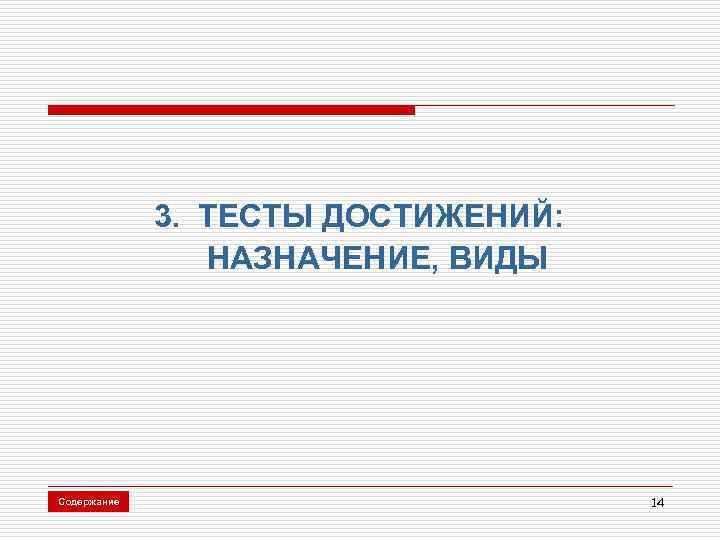 3. ТЕСТЫ ДОСТИЖЕНИЙ: НАЗНАЧЕНИЕ, ВИДЫ

Содержание

14